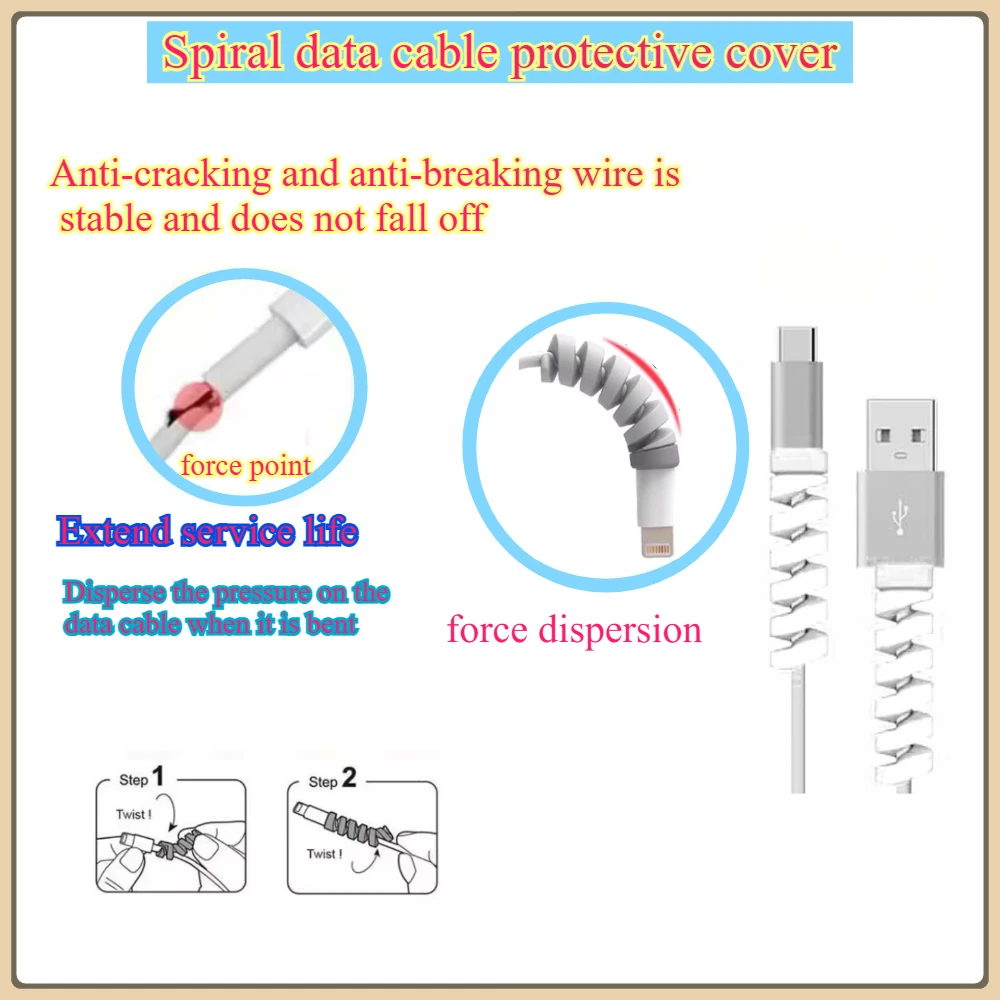 Spiral data cable protective cover

Anti-cracking and anti-breaking wire is stable and does not fall off

force point

Extend service life

Disperse the pressure on the data cable when it is bent

force dispersion

Step 1
Twist !

Step 2
Twist !